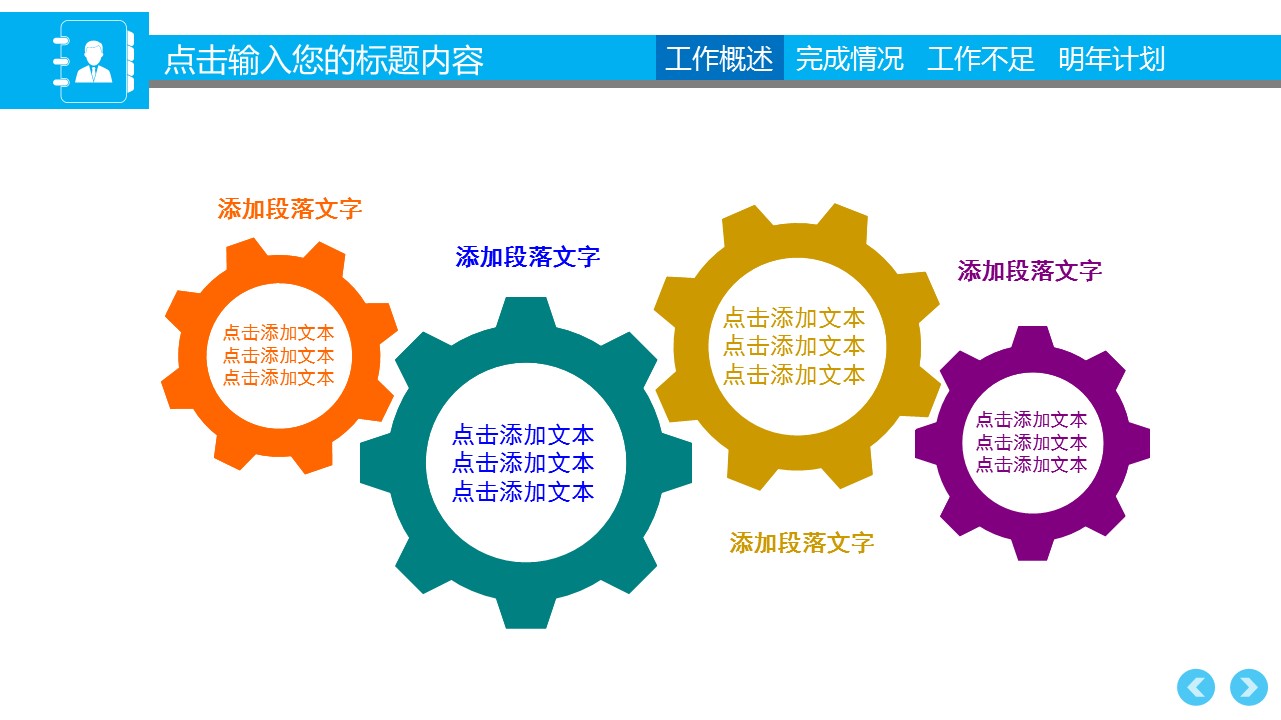 点击输入您的标题内容

工作概述 完成情况 工作不足 明年计划

添加段落文字

点击添加文本
点击添加文本
点击添加文本

添加段落文字

点击添加文本
点击添加文本
点击添加文本

点击添加文本
点击添加文本
点击添加文本

添加段落文字

添加段落文字

点击添加文本
点击添加文本
点击添加文本